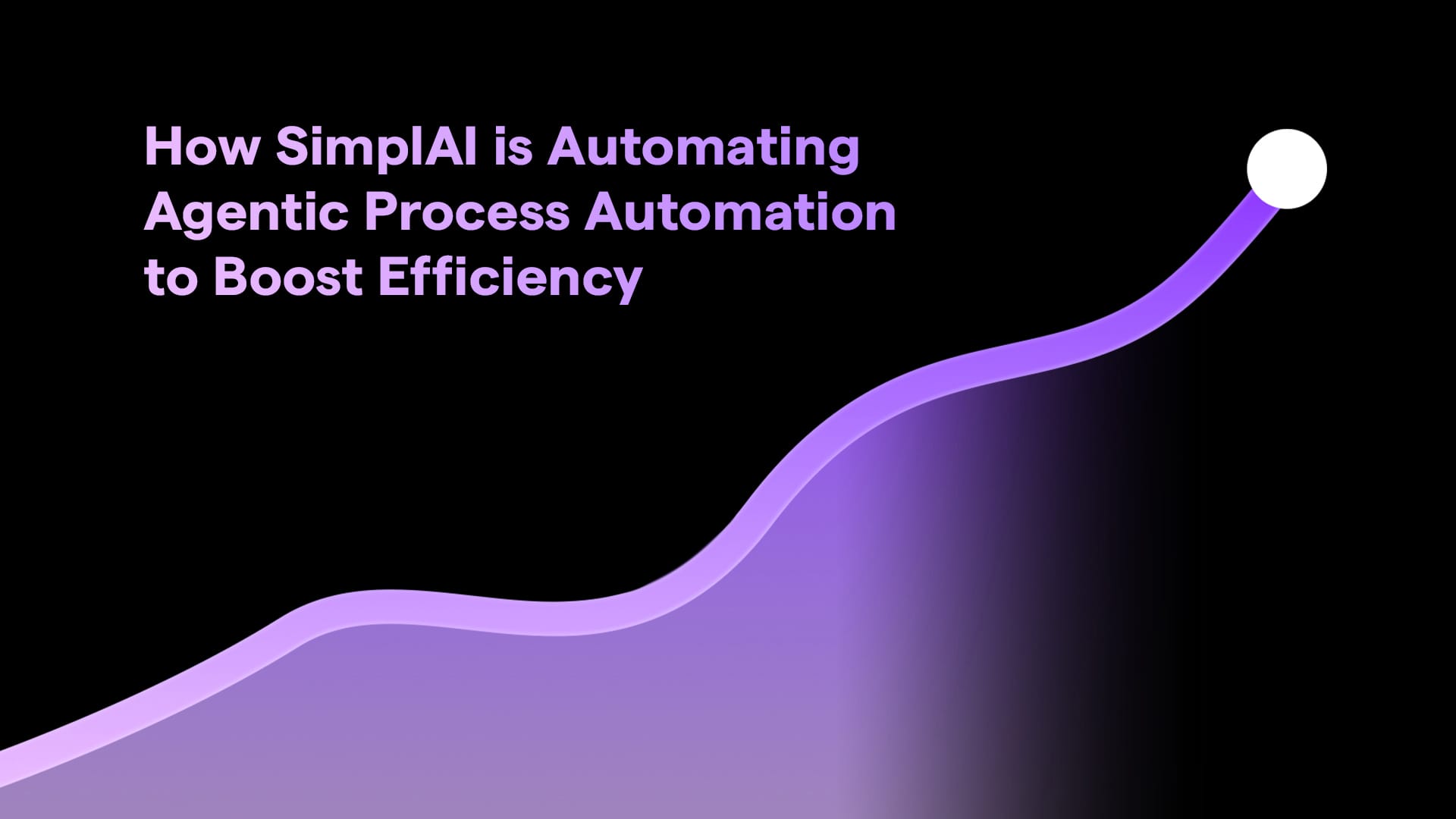 How SimplAI is Automating Agentic Process Automation to Boost Efficiency